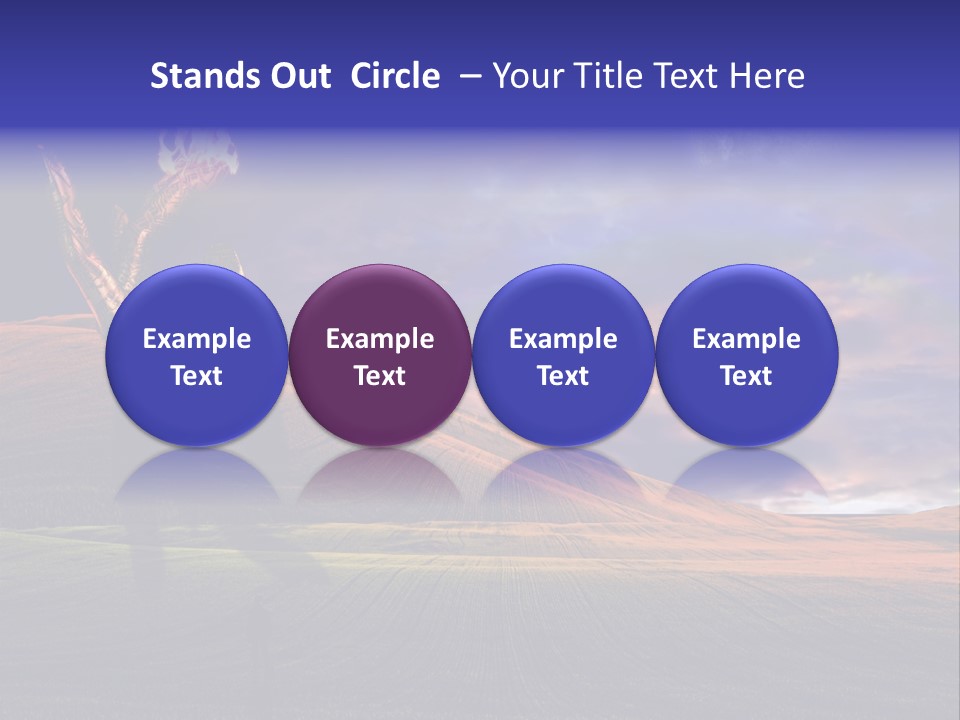 Stands Out Circle – Your Title Text Here

Example Text

Example Text

Example Text

Example Text